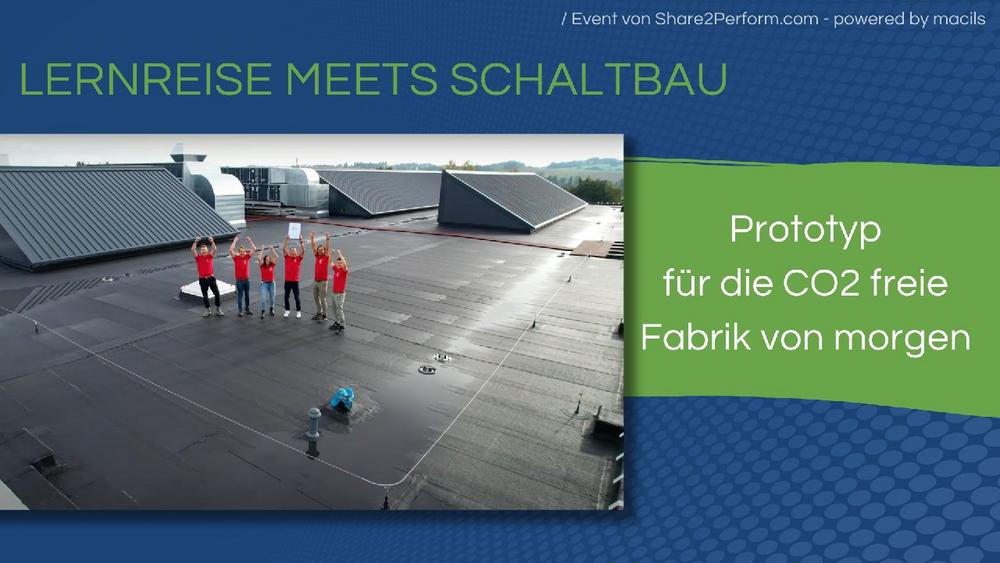 / Event von Share2Perform.com - powered by macils

LERNREISE MEETS SCHALTBAU

Prototyp für die CO2 freie Fabrik von morgen